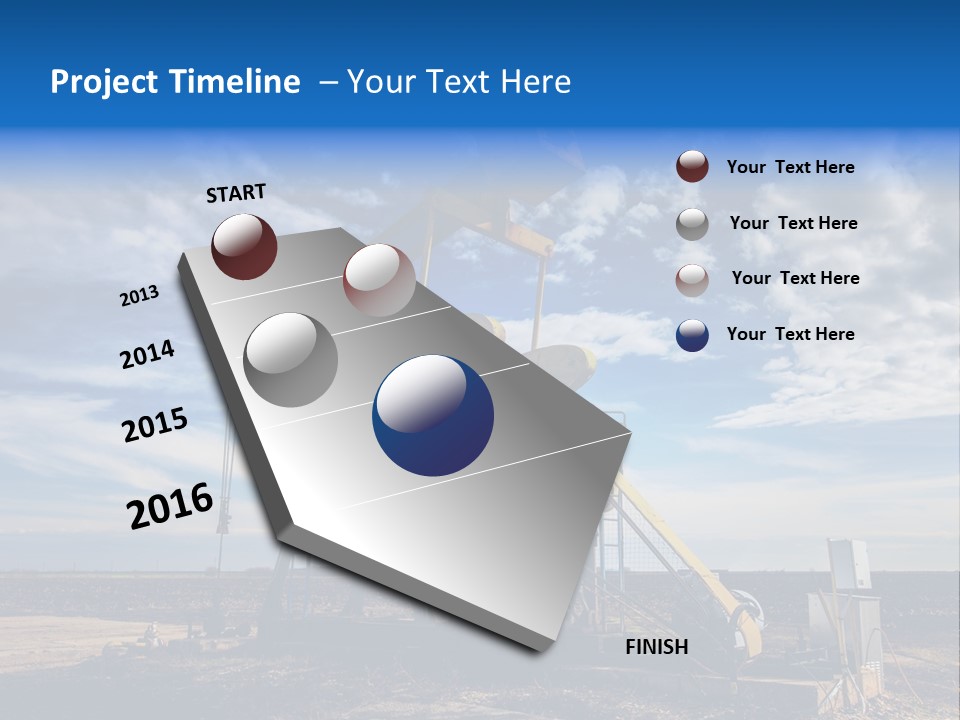 Project Timeline – Your Text Here

START

2013

2014

2015

2016

FINISH

Your Text Here

Your Text Here

Your Text Here

Your Text Here